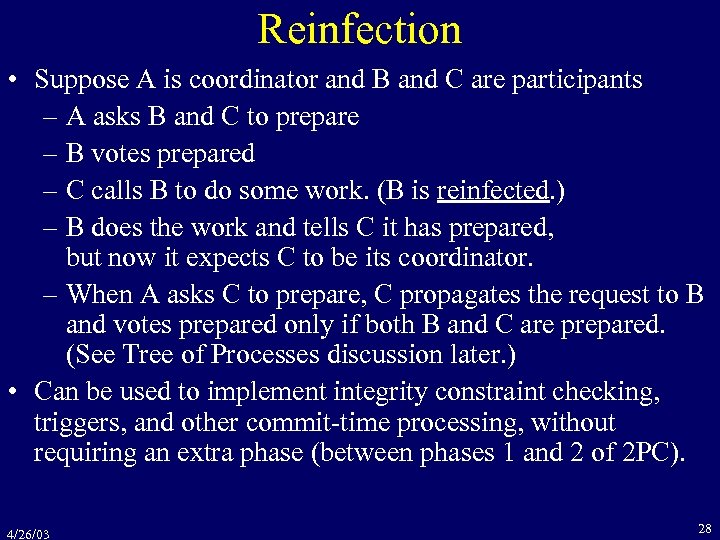 Reinfection

• Suppose A is coordinator and B and C are participants
– A asks B and C to prepare
– B votes prepared
– C calls B to do some work. (B is reinfected.)
– B does the work and tells C it has prepared, but now it expects C to be its coordinator.
– When A asks C to prepare, C propagates the request to B and votes prepared only if both B and C are prepared. (See Tree of Processes discussion later.)

• Can be used to implement integrity constraint checking, triggers, and other commit-time processing, without requiring an extra phase (between phases 1 and 2 of 2PC).

4/26/03

28